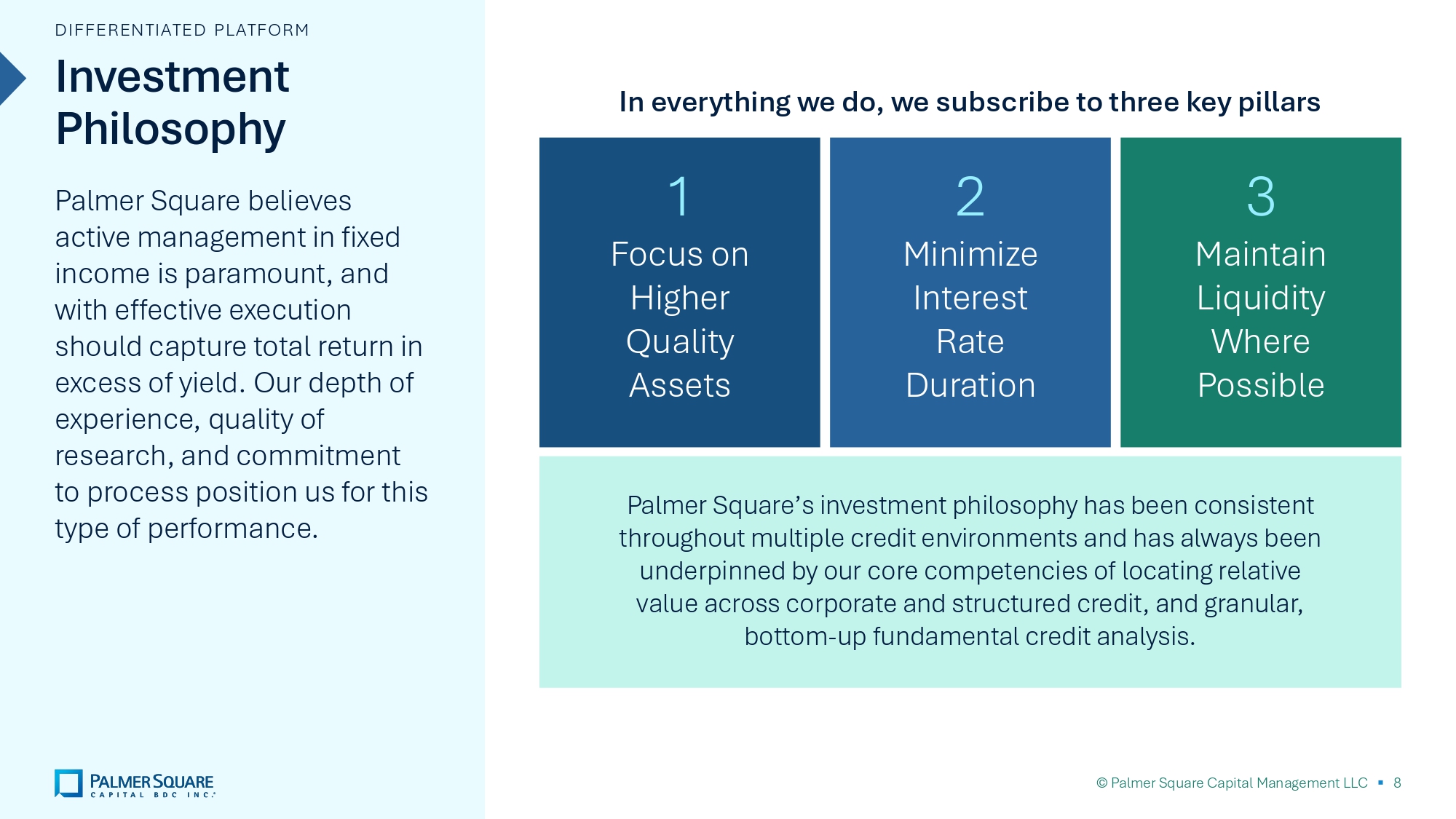 DIFFERENTIATED PLATFORM

Investment Philosophy

Palmer Square believes active management in fixed income is paramount, and with effective execution should capture total return in excess of yield. Our depth of experience, quality of research, and commitment to process position us for this type of performance.

In everything we do, we subscribe to three key pillars

1
Focus on Higher Quality Assets

2
Minimize Interest Rate Duration

3
Maintain Liquidity Where Possible

Palmer Square's investment philosophy has been consistent throughout multiple credit environments and has always been underpinned by our core competencies of locating relative value across corporate and structured credit, and granular, bottom-up fundamental credit analysis.

PALMER SQUARE
CAPITAL BDC INC.

© Palmer Square Capital Management LLC ▪ 8